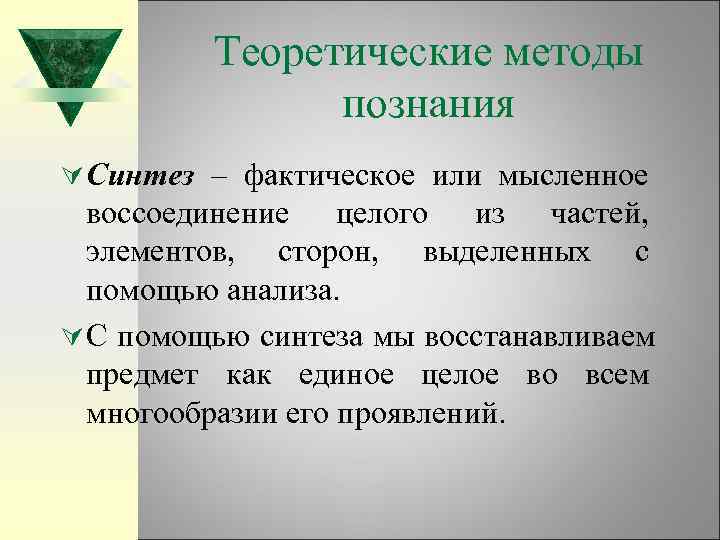 Теоретические методы познания

Синтез – фактическое или мысленное воссоединение целого из частей, элементов, сторон, выделенных с помощью анализа.

С помощью синтеза мы восстанавливаем предмет как единое целое во всем многообразии его проявлений.